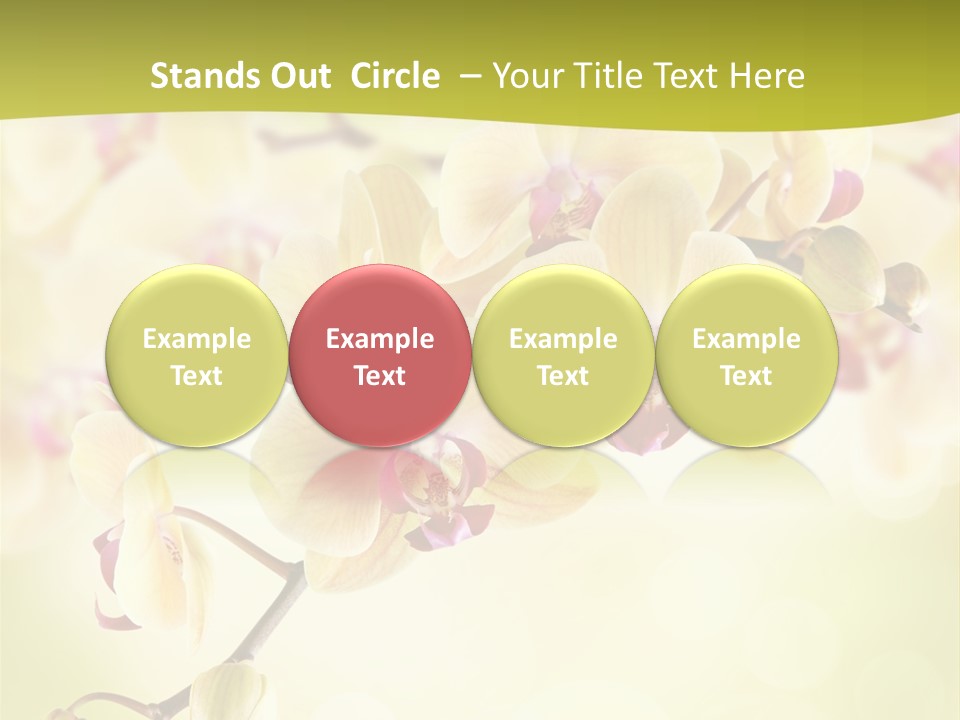 Stands Out Circle – Your Title Text Here

Example Text

Example Text

Example Text

Example Text